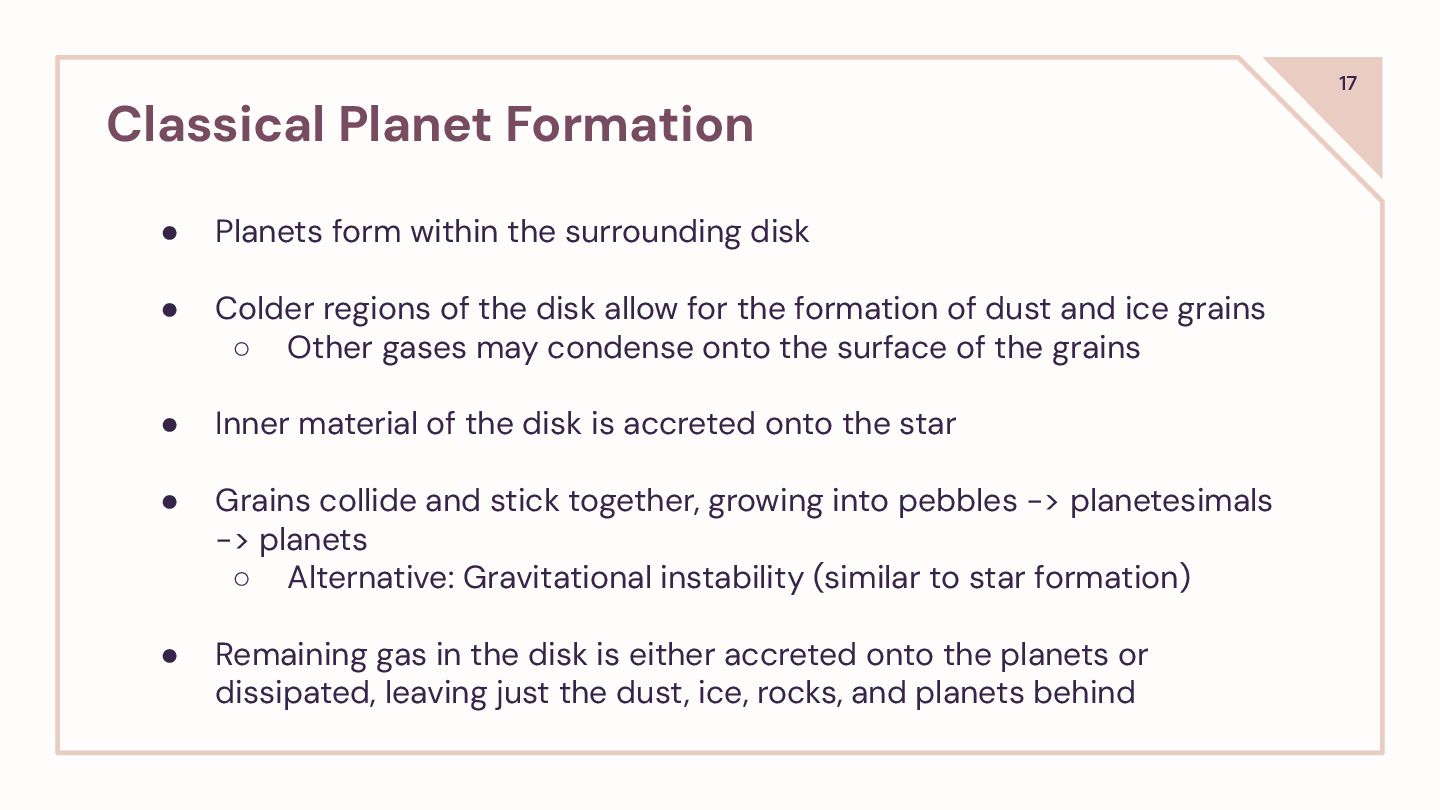 17

Classical Planet Formation

● Planets form within the surrounding disk

● Colder regions of the disk allow for the formation of dust and ice grains
  ○ Other gases may condense onto the surface of the grains

● Inner material of the disk is accreted onto the star

● Grains collide and stick together, growing into pebbles -> planetesimals -> planets
  ○ Alternative: Gravitational instability (similar to star formation)

● Remaining gas in the disk is either accreted onto the planets or dissipated, leaving just the dust, ice, rocks, and planets behind